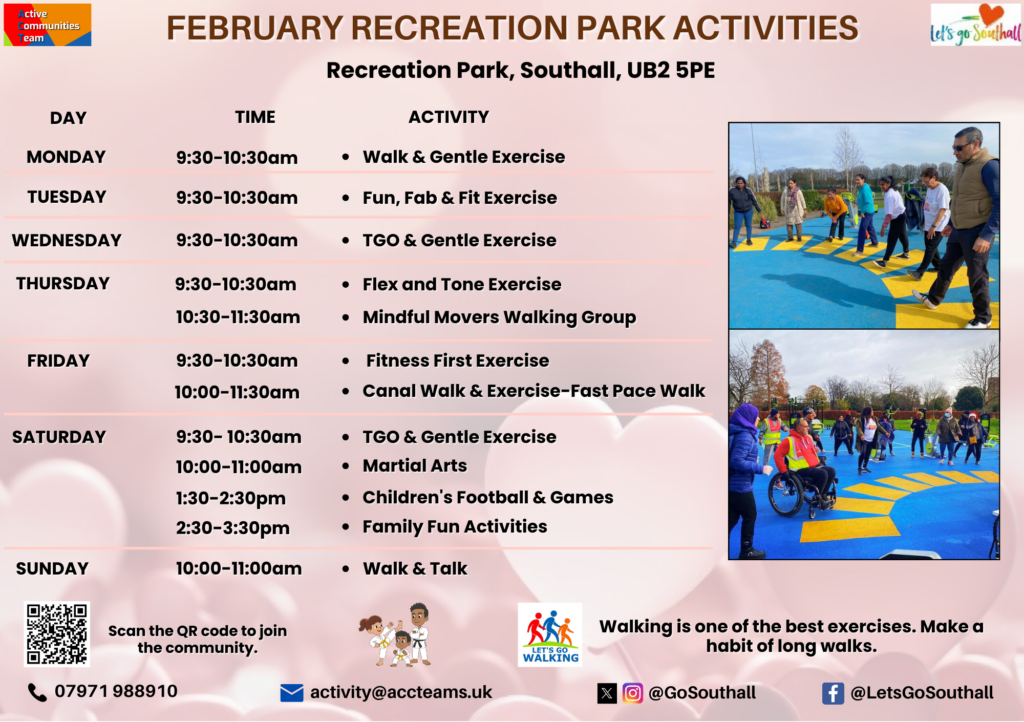 Active Communities Team

FEBRUARY RECREATION PARK ACTIVITIES

Let's go Southall

Recreation Park, Southall, UB2 5PE

| DAY | TIME | ACTIVITY |
|---|---|---|
| MONDAY | 9:30-10:30am | • Walk & Gentle Exercise |
| TUESDAY | 9:30-10:30am | • Fun, Fab & Fit Exercise |
| WEDNESDAY | 9:30-10:30am | • TGO & Gentle Exercise |
| THURSDAY | 9:30-10:30am | • Flex and Tone Exercise |
| | 10:30-11:30am | • Mindful Movers Walking Group |
| FRIDAY | 9:30-10:30am | • Fitness First Exercise |
| | 10:00-11:30am | • Canal Walk & Exercise-Fast Pace Walk |
| SATURDAY | 9:30- 10:30am | • TGO & Gentle Exercise |
| | 10:00-11:00am | • Martial Arts |
| | 1:30-2:30pm | • Children's Football & Games |
| | 2:30-3:30pm | • Family Fun Activities |
| SUNDAY | 10:00-11:00am | • Walk & Talk |

Scan the QR code to join the community.

LET'S GO WALKING

Walking is one of the best exercises. Make a habit of long walks.

07971 988910

activity@accteams.uk

@GoSouthall

@LetsGoSouthall